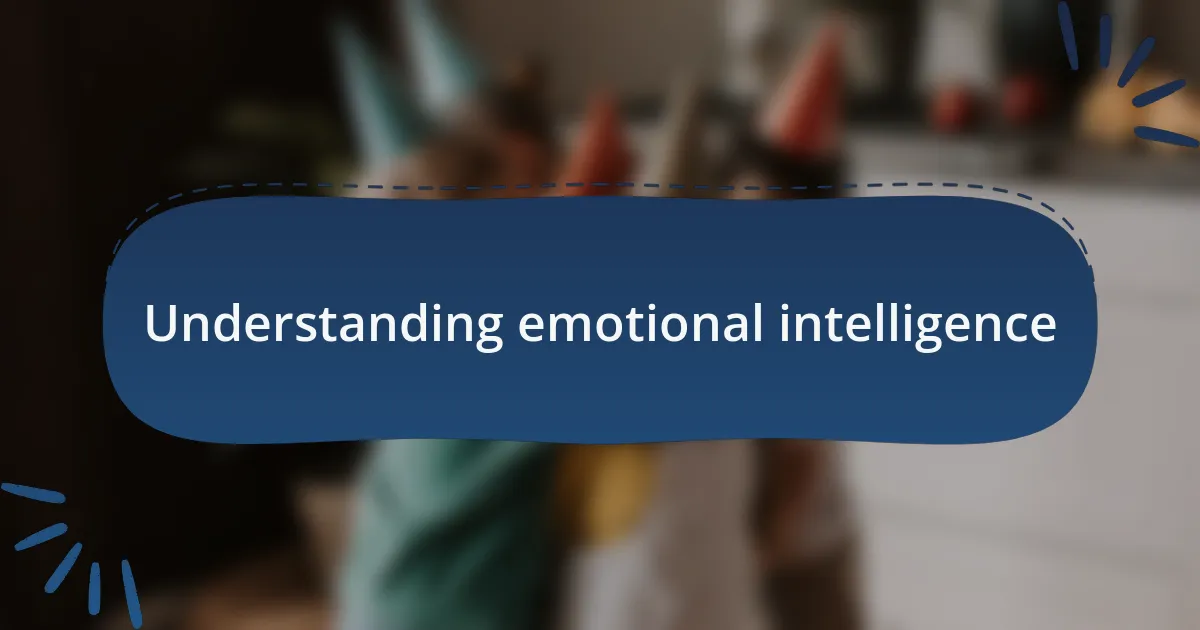 Understanding emotional intelligence